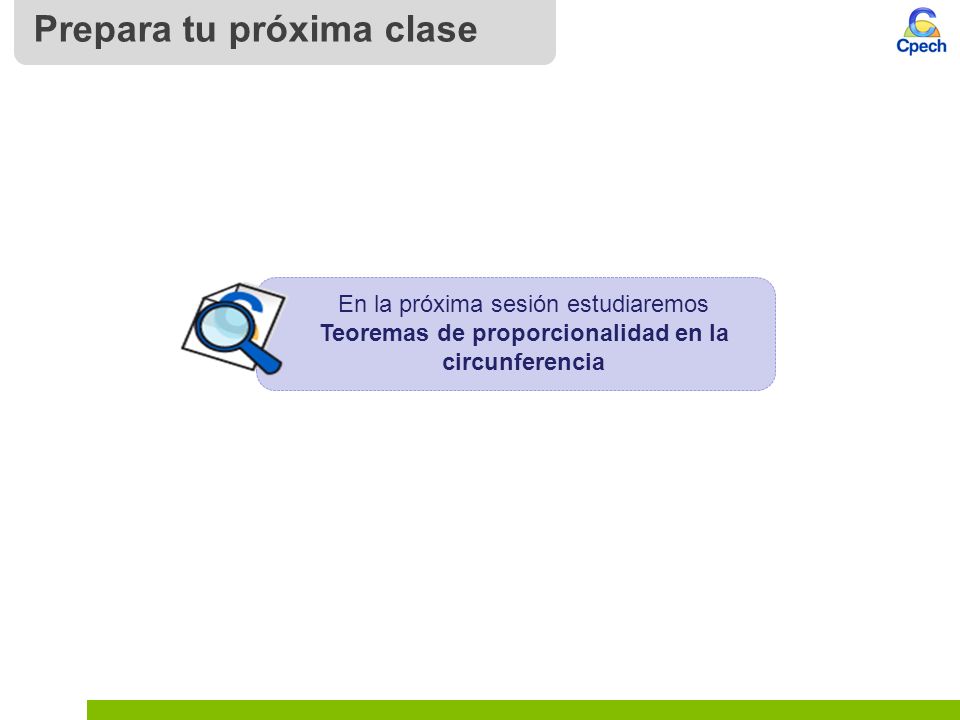 Prepara tu próxima clase

Cpech

En la próxima sesión estudiaremos
Teoremas de proporcionalidad en la circunferencia